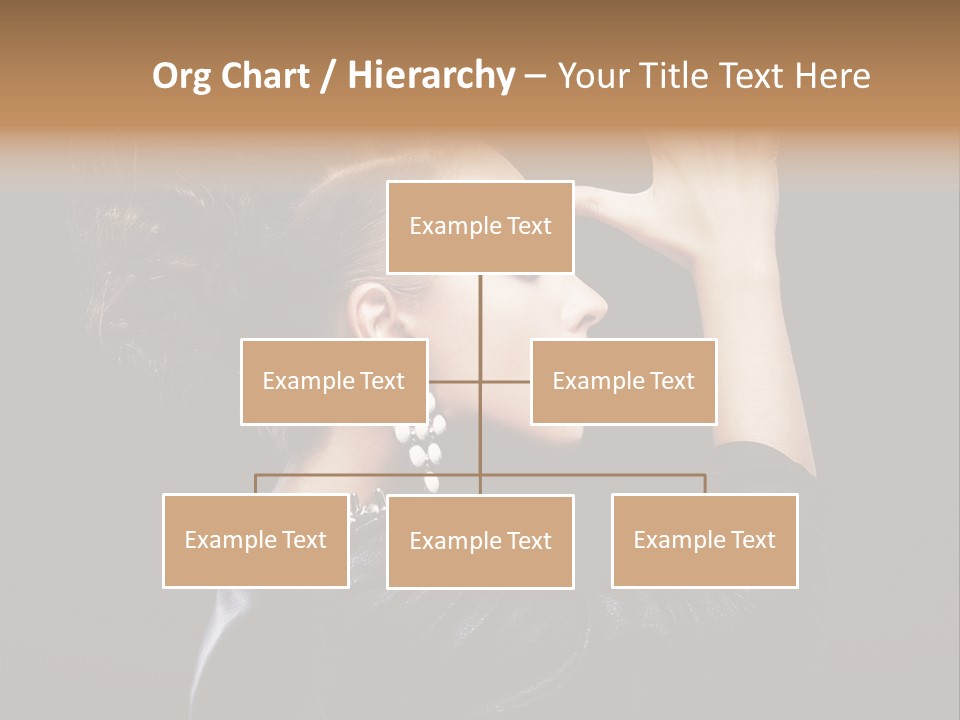 Org Chart / Hierarchy – Your Title Text Here

Example Text

Example Text

Example Text

Example Text

Example Text

Example Text